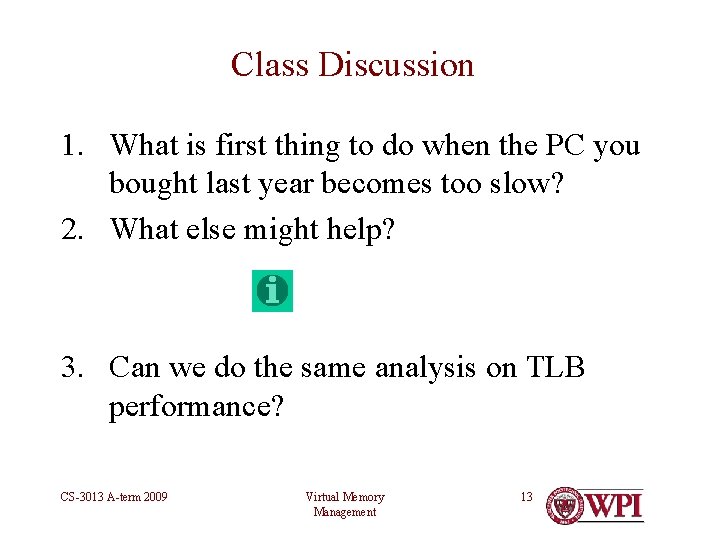 Class Discussion

1. What is first thing to do when the PC you bought last year becomes too slow?
2. What else might help?

i

3. Can we do the same analysis on TLB performance?

CS-3013 A-term 2009

Virtual Memory Management

13

WPI